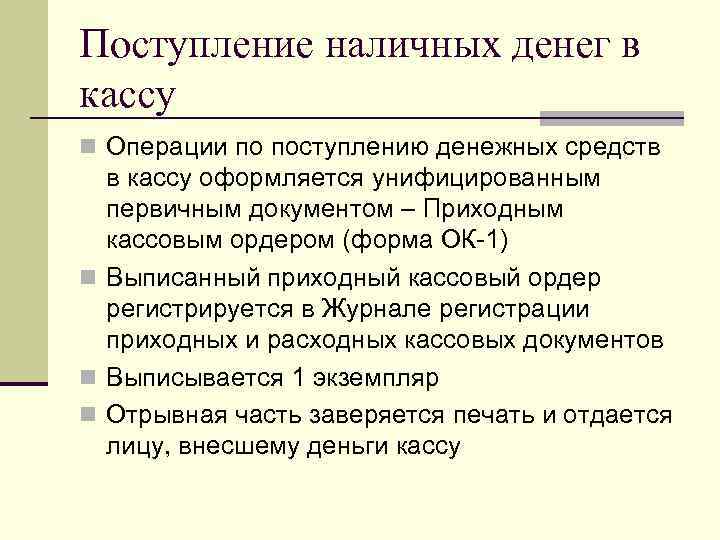 Поступление наличных денег в кассу

Операции по поступлению денежных средств в кассу оформляется унифицированным первичным документом – Приходным кассовым ордером (форма ОК-1)

Выписанный приходный кассовый ордер регистрируется в Журнале регистрации приходных и расходных кассовых документов

Выписывается 1 экземпляр

Отрывная часть заверяется печать и отдается лицу, внесшему деньги кассу